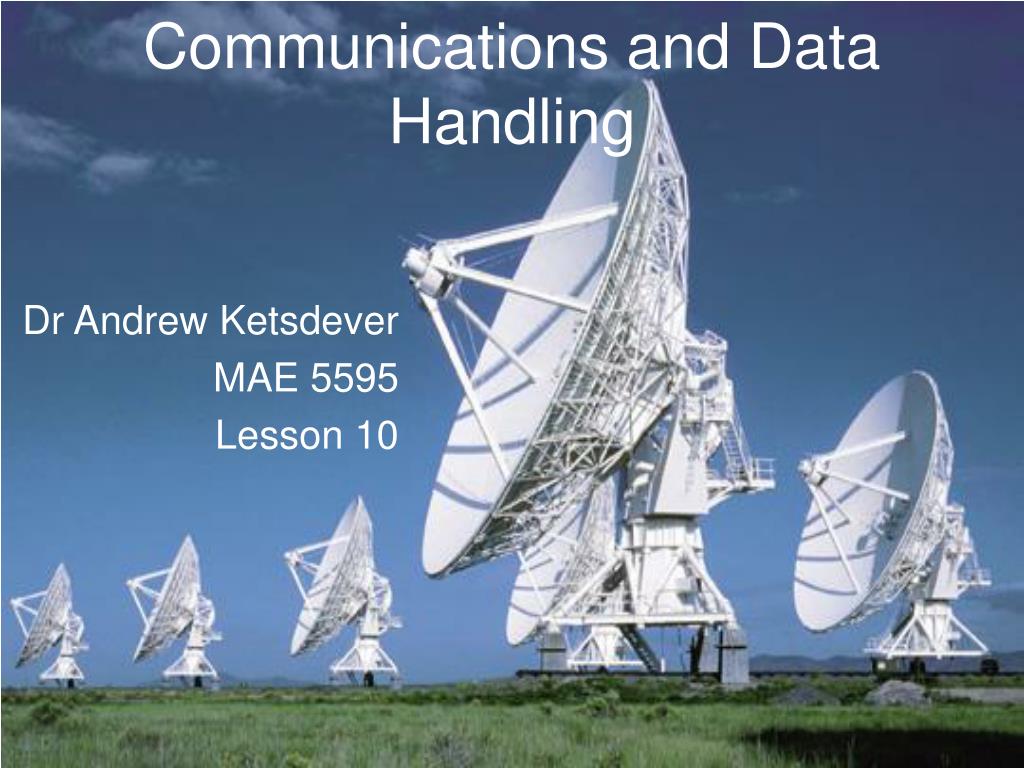 Communications and Data Handling

Dr Andrew Ketsdever
MAE 5595
Lesson 10